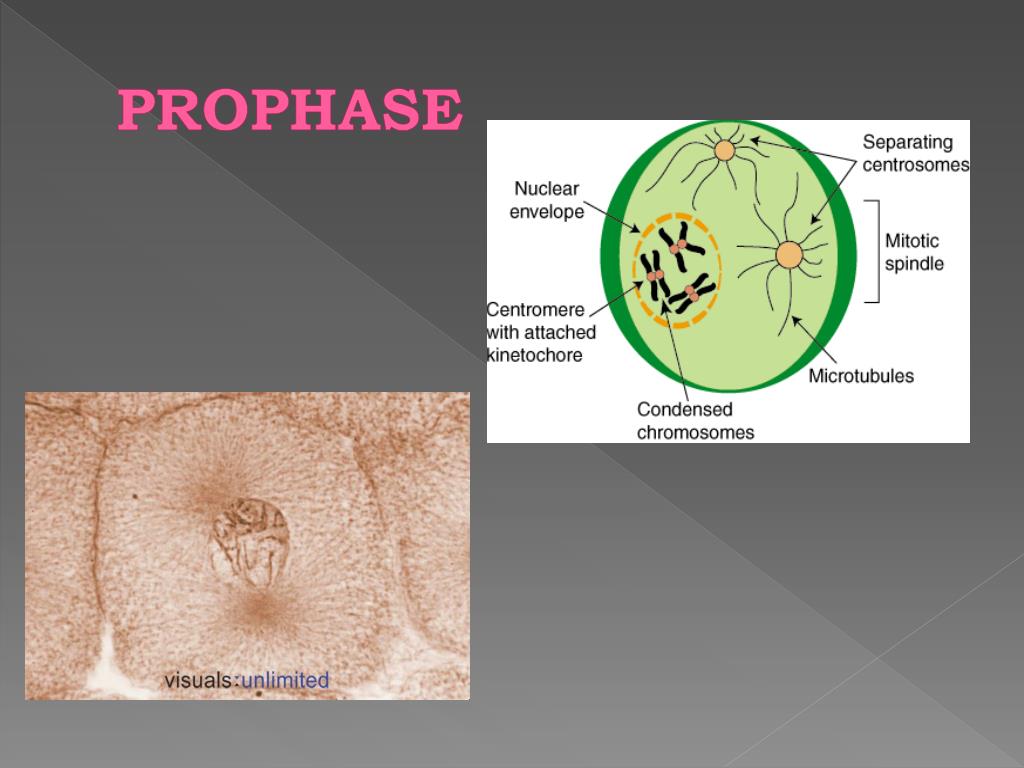 PROPHASE

Separating centrosomes

Nuclear envelope

Mitotic spindle

Centromere with attached kinetochore

Microtubules

Condensed chromosomes

visuals:unlimited